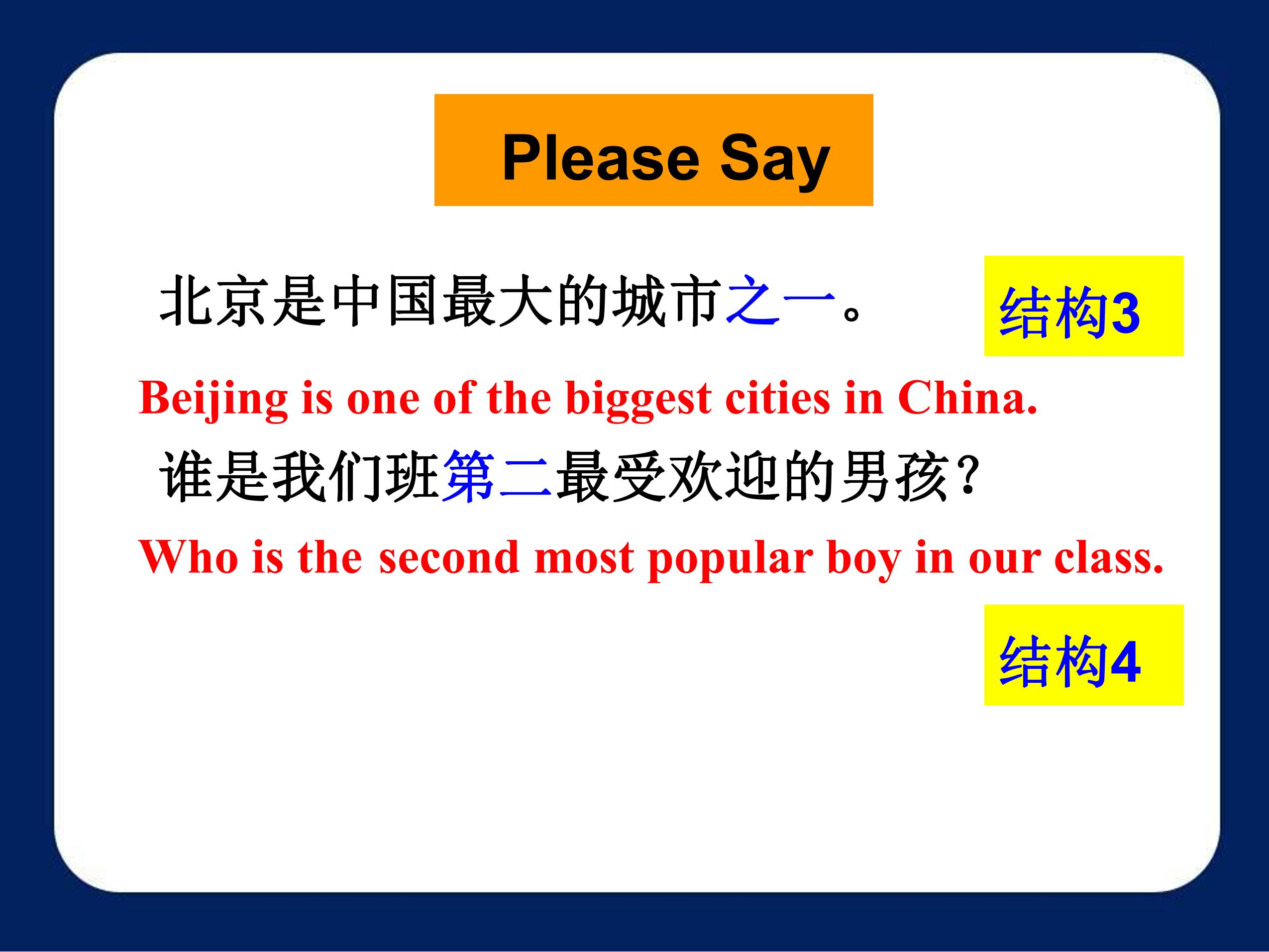 Please Say

北京是中国最大的城市之一。

结构3

Beijing is one of the biggest cities in China.

谁是我们班第二最受欢迎的男孩？

Who is the second most popular boy in our class.

结构4